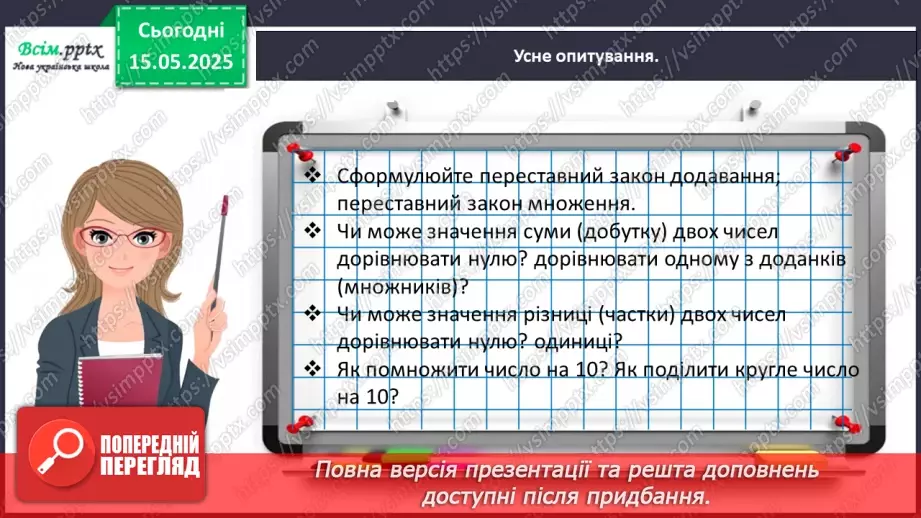 Всім.pptx
Нова українська школа

Сьогодні
15.05.2025

Усне опитування.

❖ Сформулюйте переставний закон додавання; переставний закон множення.
❖ Чи може значення суми (добутку) двох чисел дорівнювати нулю? дорівнювати одному з доданків (множників)?
❖ Чи може значення різниці (частки) двох чисел дорівнювати нулю? одиниці?
❖ Як помножити число на 10? Як поділити кругле число на 10?

ПОПЕРЕДНІЙ ПЕРЕГЛЯД

Повна версія презентації та решта доповнень доступні після придбання.

https://vsimpptx.com